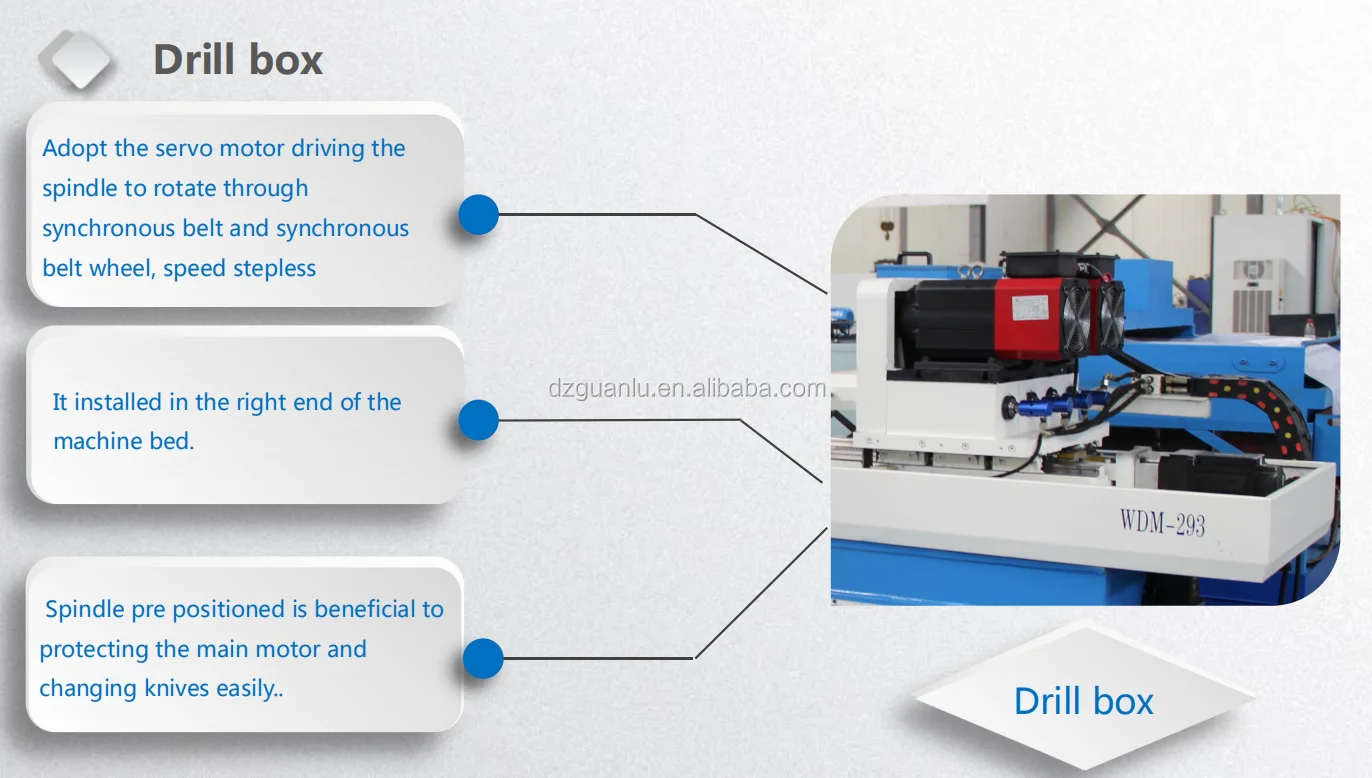 Drill box

Adopt the servo motor driving the spindle to rotate through synchronous belt and synchronous belt wheel, speed stepless

It installed in the right end of the machine bed.

Spindle pre positioned is beneficial to protecting the main motor and changing knives easily..

dzguanlu.en.alibaba.com

WDM-293

Drill box